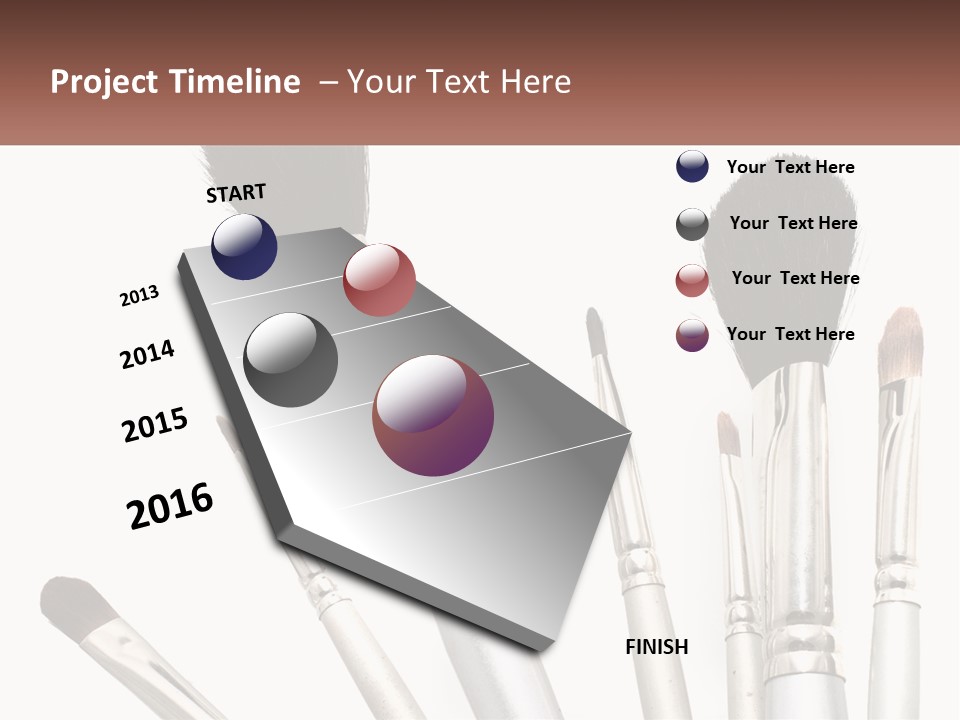 Project Timeline – Your Text Here

START

2013

2014

2015

2016

FINISH

Your Text Here

Your Text Here

Your Text Here

Your Text Here